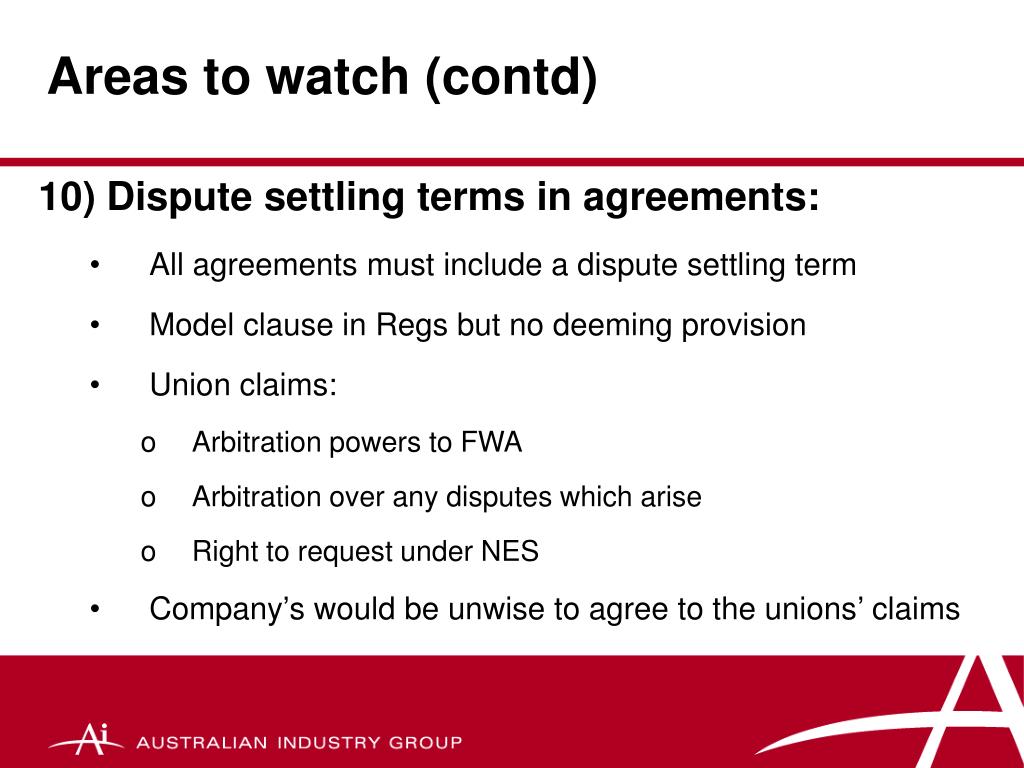 Areas to watch (contd)

10) Dispute settling terms in agreements:

• All agreements must include a dispute settling term

• Model clause in Regs but no deeming provision

• Union claims:

o Arbitration powers to FWA

o Arbitration over any disputes which arise

o Right to request under NES

• Company's would be unwise to agree to the unions' claims

Ai AUSTRALIAN INDUSTRY GROUP